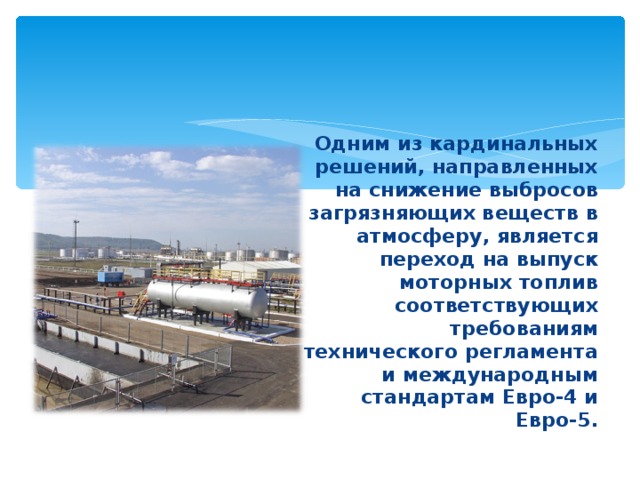 Одним из кардинальных решений, направленных на снижение выбросов загрязняющих веществ в атмосферу, является переход на выпуск моторных топлив соответствующих требованиям технического регламента и международным стандартам Евро-4 и Евро-5.